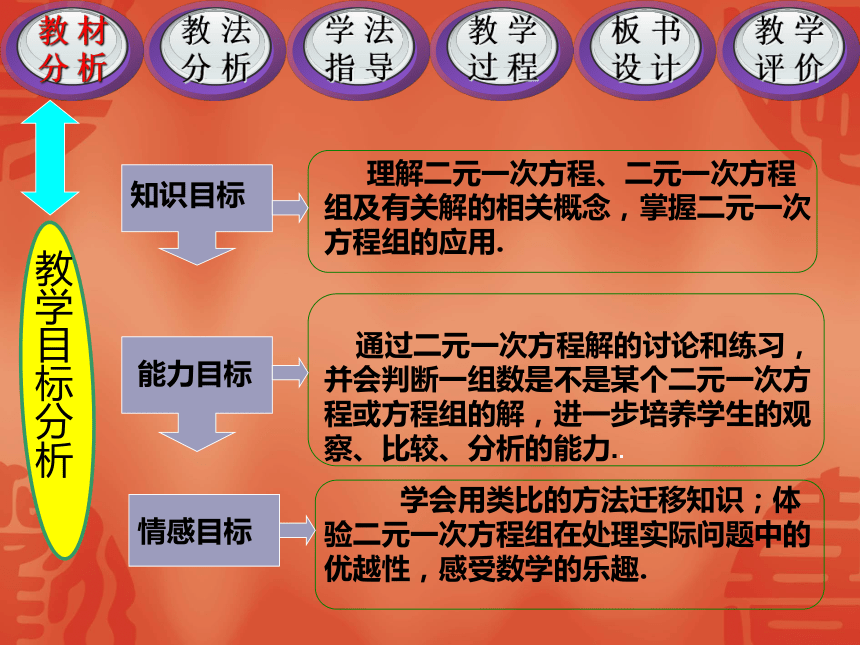 教材分析

教法分析

学法指导

教学过程

板书设计

教学评价

教学目标分析

知识目标

理解二元一次方程、二元一次方程组及有关解的相关概念，掌握二元一次方程组的应用.

能力目标

通过二元一次方程解的讨论和练习，并会判断一组数是不是某个二元一次方程或方程组的解，进一步培养学生的观察、比较、分析的能力..

情感目标

学会用类比的方法迁移知识；体验二元一次方程组在处理实际问题中的优越性，感受数学的乐趣.